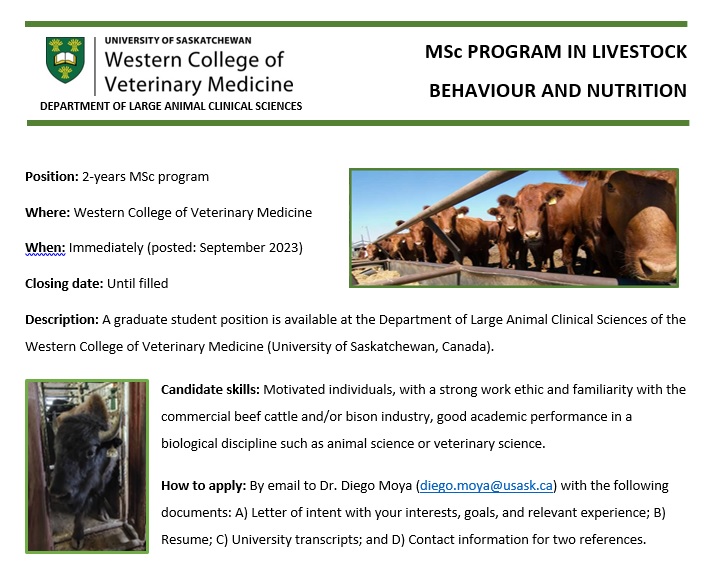 UNIVERSITY OF SASKATCHEWAN
Western College of Veterinary Medicine
DEPARTMENT OF LARGE ANIMAL CLINICAL SCIENCES

MSc PROGRAM IN LIVESTOCK BEHAVIOUR AND NUTRITION

Position: 2-years MSc program

Where: Western College of Veterinary Medicine

When: Immediately (posted: September 2023)

Closing date: Until filled

Description: A graduate student position is available at the Department of Large Animal Clinical Sciences of the Western College of Veterinary Medicine (University of Saskatchewan, Canada).

Candidate skills: Motivated individuals, with a strong work ethic and familiarity with the commercial beef cattle and/or bison industry, good academic performance in a biological discipline such as animal science or veterinary science.

How to apply: By email to Dr. Diego Moya (diego.moya@usask.ca) with the following documents: A) Letter of intent with your interests, goals, and relevant experience; B) Resume; C) University transcripts; and D) Contact information for two references.